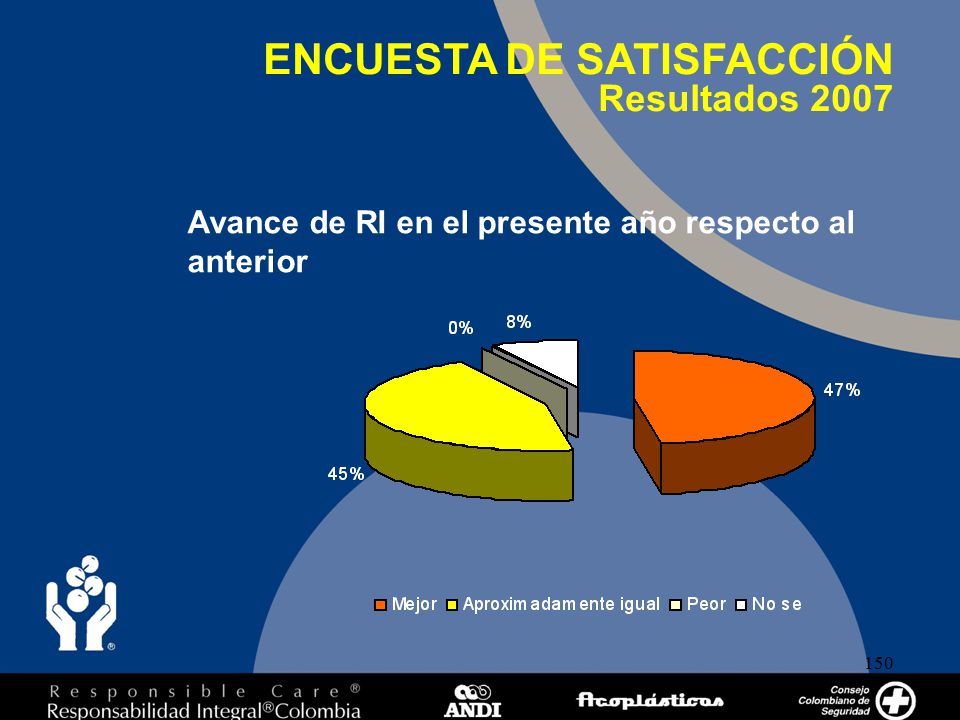 ENCUESTA DE SATISFACCIÓN
Resultados 2007

Avance de RI en el presente año respecto al anterior

0%
8%
47%
45%

Mejor Aproximadamente igual Peor No se

150

Responsible Care®
Responsabilidad Integral®Colombia

ANDI

Acoplásticos

Consejo Colombiano de Seguridad